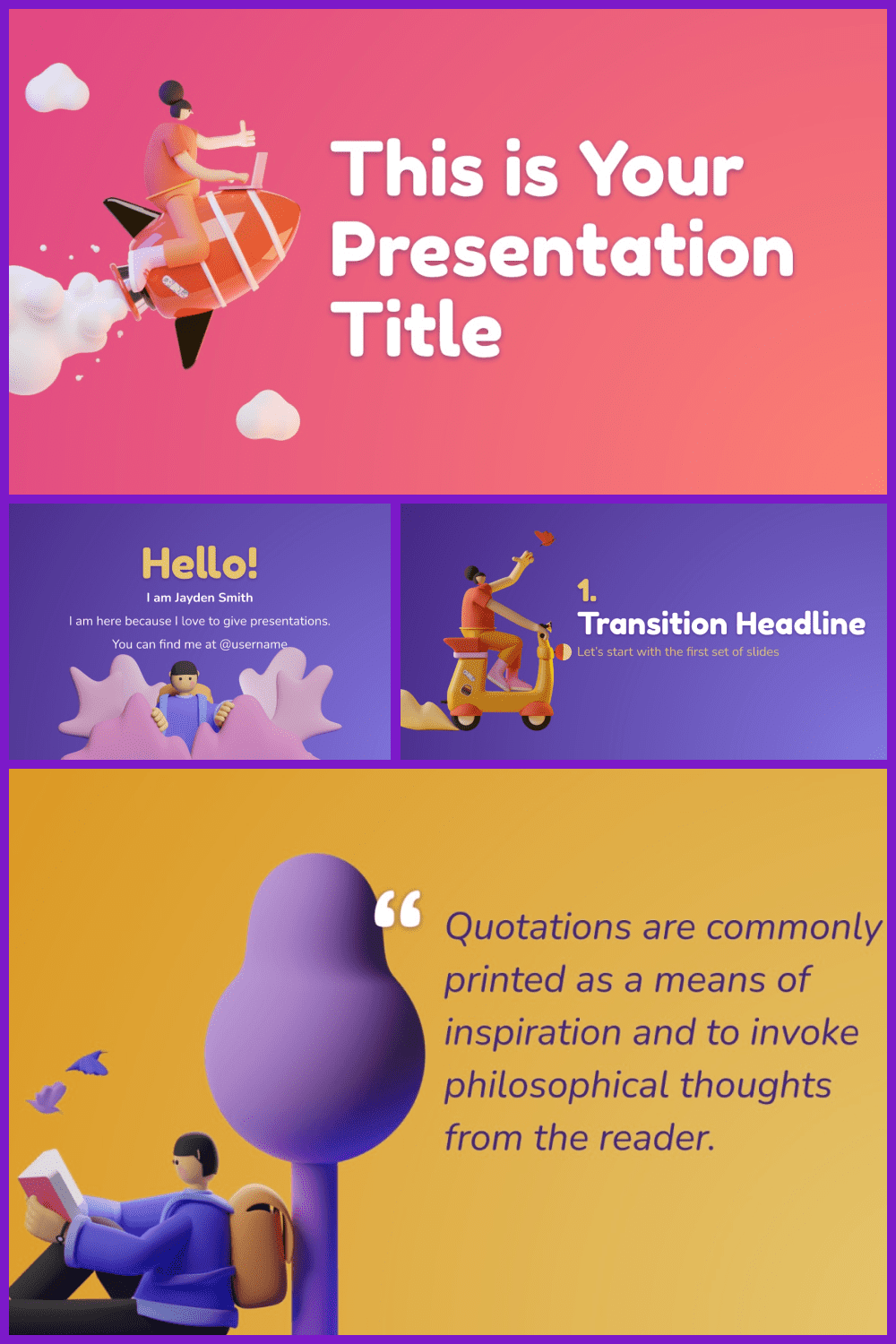 This is Your Presentation Title

Hello!

I am Jayden Smith

I am here because I love to give presentations.

You can find me at @username

1.

Transition Headline

Let's start with the first set of slides

“

Quotations are commonly printed as a means of inspiration and to invoke philosophical thoughts from the reader.